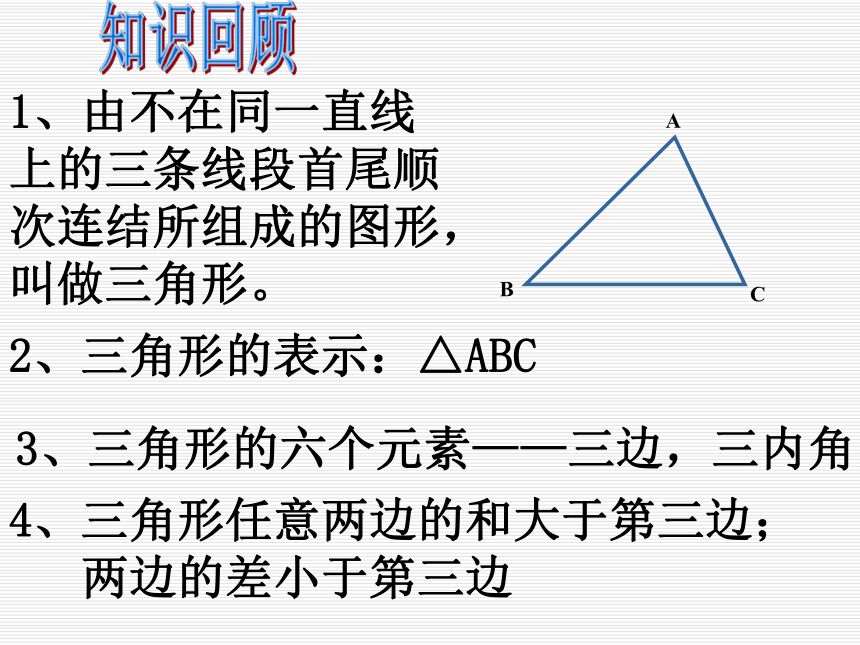 知识回顾

1、由不在同一直线上的三条线段首尾顺次连结所组成的图形，叫做三角形。

A

B

C

2、三角形的表示：$\triangle ABC$

3、三角形的六个元素——三边，三内角

4、三角形任意两边的和大于第三边；两边的差小于第三边